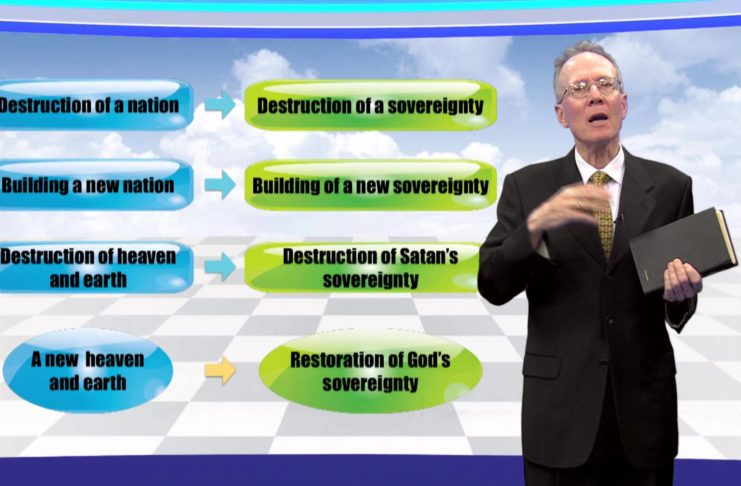 Destruction of a nation

Destruction of a sovereignty

Building a new nation

Building of a new sovereignty

Destruction of heaven and earth

Destruction of Satan's sovereignty

A new heaven and earth

Restoration of God's sovereignty